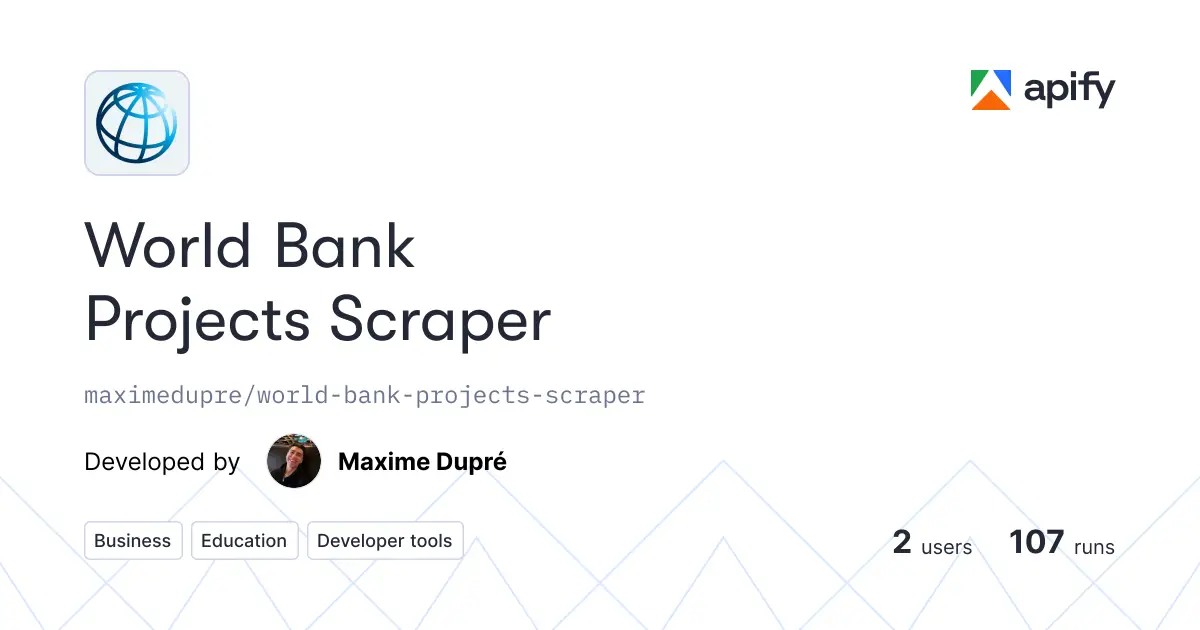 apify

World Bank Projects Scraper

maximedupre/world-bank-projects-scraper

Developed by Maxime Dupré

Business Education Developer tools

2 users 107 runs